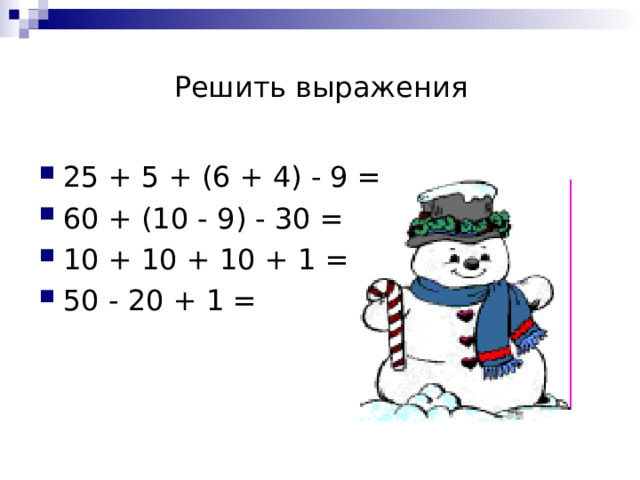 Решить выражения

- $25 + 5 + (6 + 4) - 9 =$
- $60 + (10 - 9) - 30 =$
- $10 + 10 + 10 + 1 =$
- $50 - 20 + 1 =$